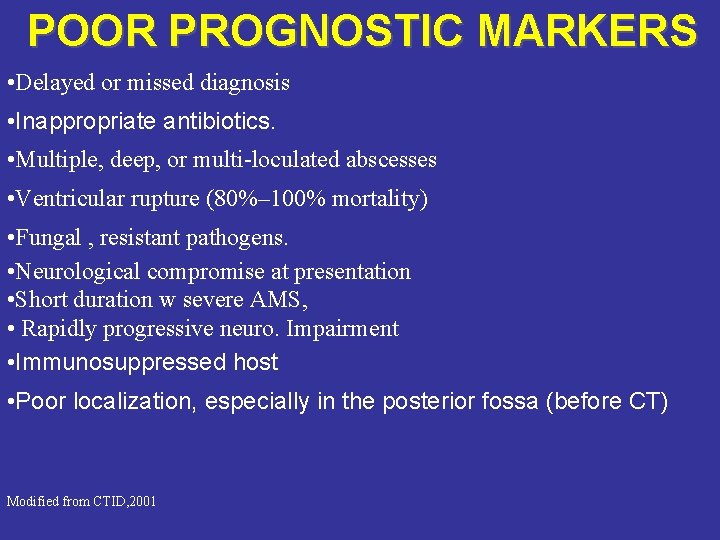 POOR PROGNOSTIC MARKERS

•Delayed or missed diagnosis

•Inappropriate antibiotics.

•Multiple, deep, or multi-loculated abscesses

•Ventricular rupture (80%–100% mortality)

•Fungal , resistant pathogens.

•Neurological compromise at presentation
•Short duration w severe AMS,
• Rapidly progressive neuro. Impairment

•Immunosuppressed host

•Poor localization, especially in the posterior fossa (before CT)

Modified from CTID,2001